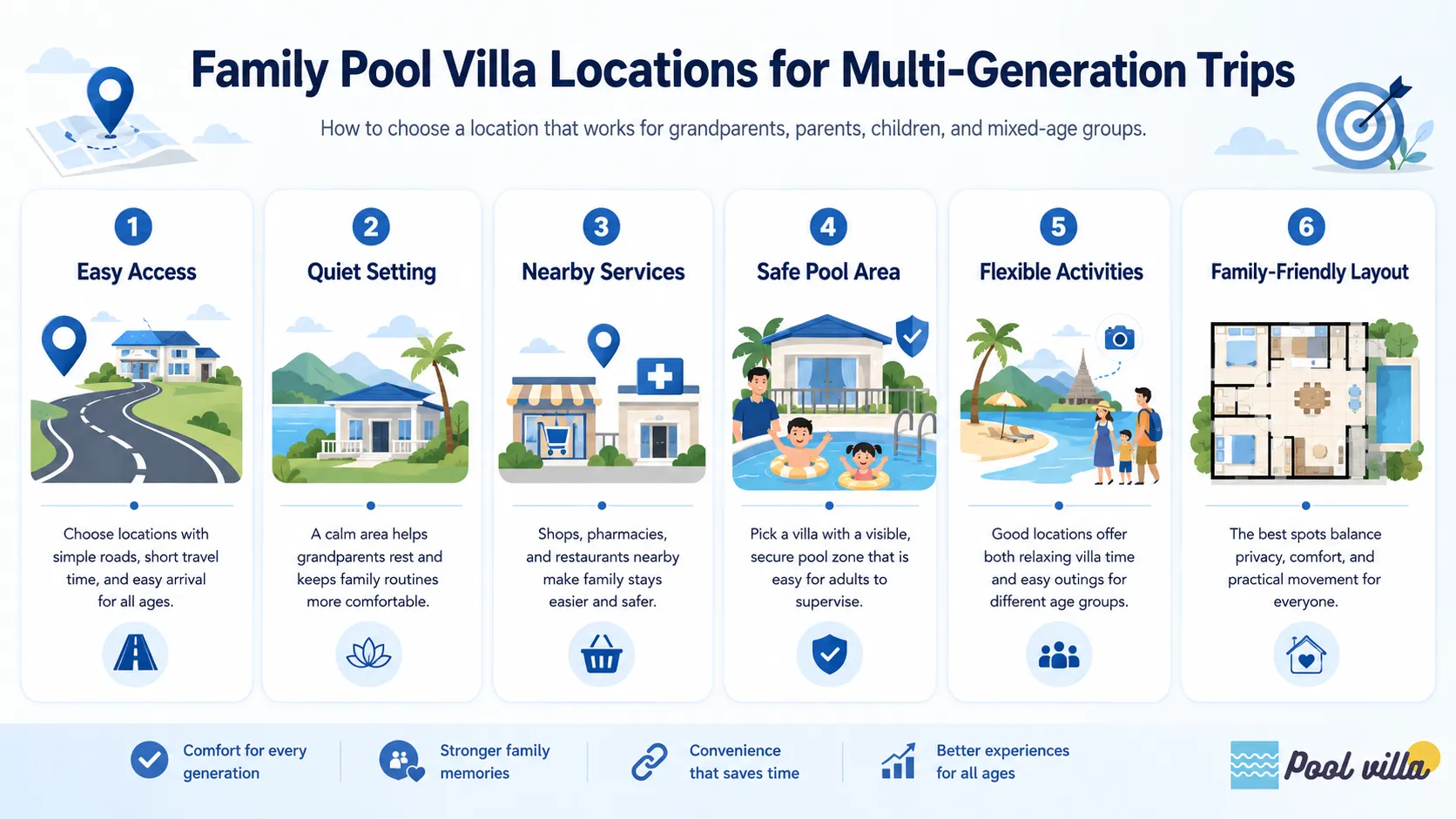 Family Pool Villa Locations for Multi-Generation Trips

How to choose a location that works for grandparents, parents, children, and mixed-age groups.

1
Easy Access

Choose locations with simple roads, short travel time, and easy arrival for all ages.

2
Quiet Setting

A calm area helps grandparents rest and keeps family routines more comfortable.

3
Nearby Services

Shops, pharmacies, and restaurants nearby make family stays easier and safer.

4
Safe Pool Area

Pick a villa with a visible, secure pool zone that is easy for adults to supervise.

5
Flexible Activities

Good locations offer both relaxing villa time and easy outings for different age groups.

6
Family-Friendly Layout

The best spots balance privacy, comfort, and practical movement for everyone.

Comfort for every generation

Stronger family memories

Convenience that saves time

Better experiences for all ages

Pool villa